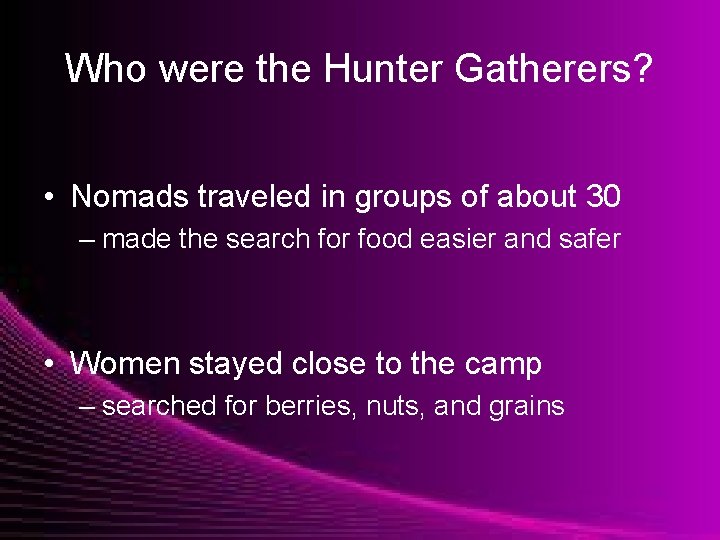 Who were the Hunter Gatherers?

• Nomads traveled in groups of about 30
– made the search for food easier and safer

• Women stayed close to the camp
– searched for berries, nuts, and grains